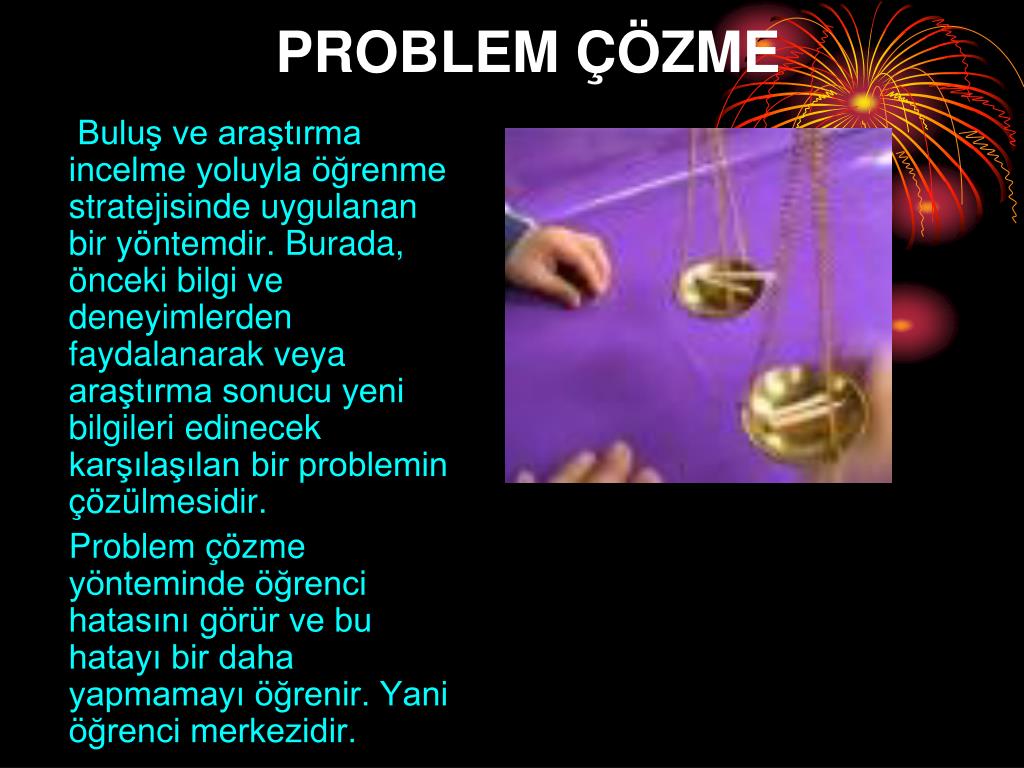 PROBLEM ÇÖZME

Buluş ve araştırma incelme yoluyla öğrenme stratejisinde uygulanan bir yöntemdir. Burada, önceki bilgi ve deneyimlerden faydalanarak veya araştırma sonucu yeni bilgileri edinecek karşılaşılan bir problemin çözülmesidir.

Problem çözme yönteminde öğrenci hatasını görür ve bu hatayı bir daha yapmamayı öğrenir. Yani öğrenci merkezidir.